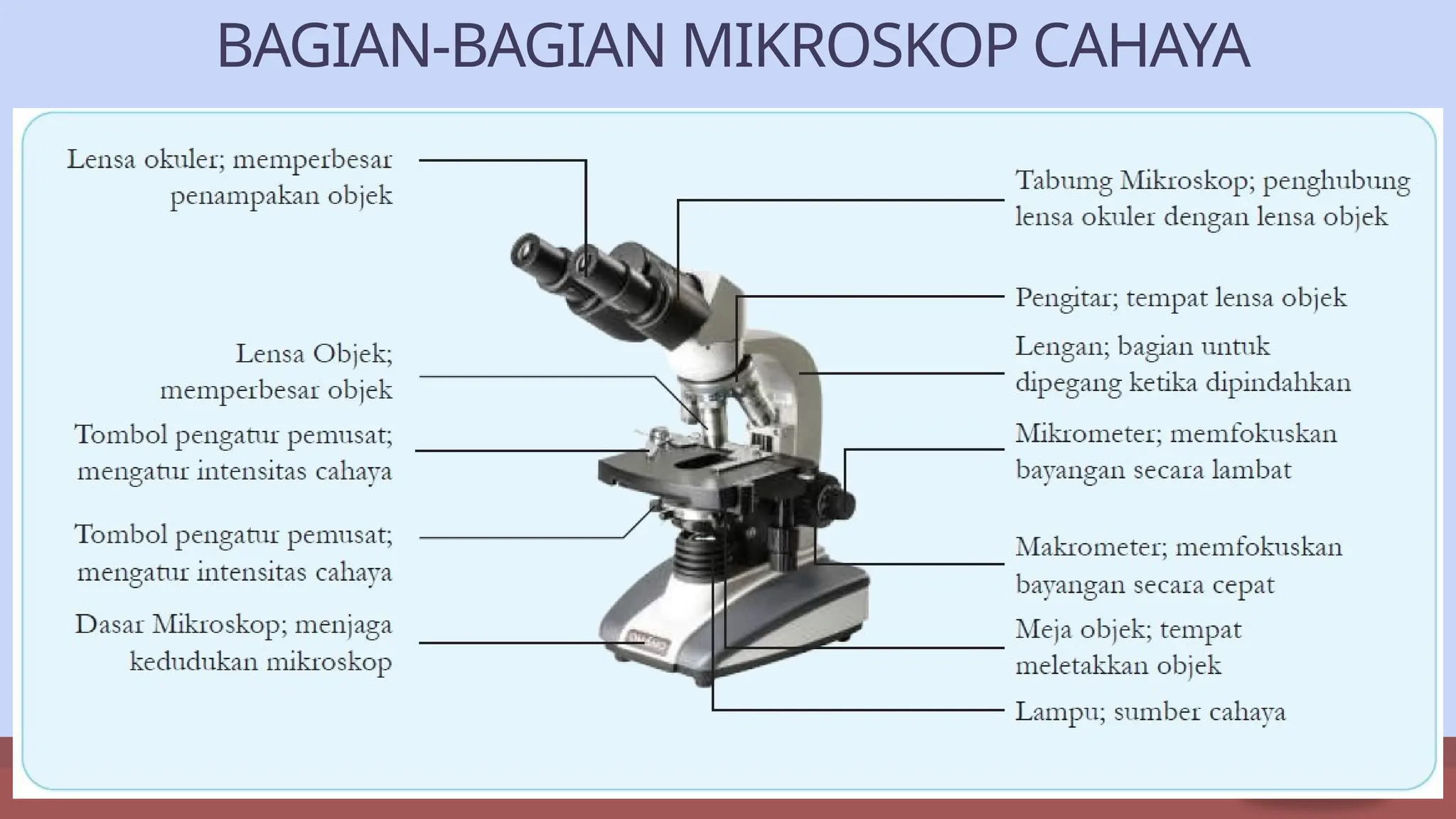 BAGIAN-BAGIAN MIKROSKOP CAHAYA

Lensa okuler; memperbesar penampakan objek

Lensa Objek; memperbesar objek

Tombol pengatur pemusat; mengatur intensitas cahaya

Tombol pengatur pemusat; mengatur intensitas cahaya

Dasar Mikroskop; menjaga kedudukan mikroskop

Tabumg Mikroskop; penghubung lensa okuler dengan lensa objek

Pengitar; tempat lensa objek

Lengan; bagian untuk dipegang ketika dipindahkan

Mikrometer; memfokuskan bayangan secara lambat

Makrometer; memfokuskan bayangan secara cepat

Meja objek; tempat meletakkan objek

Lampu; sumber cahaya